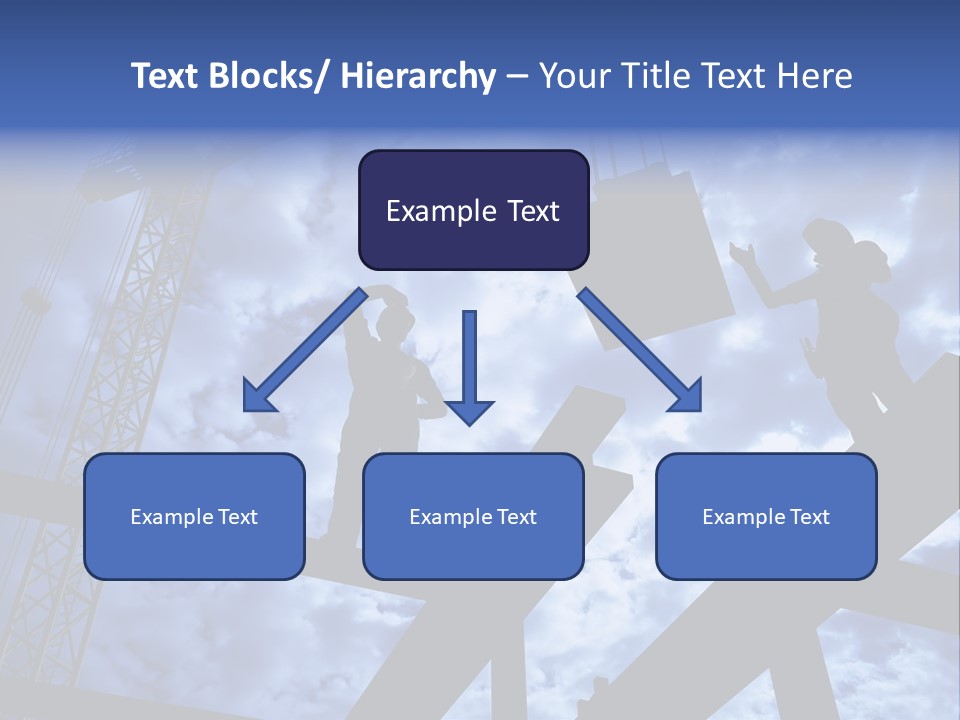 Text Blocks/ Hierarchy – Your Title Text Here

Example Text

Example Text

Example Text

Example Text